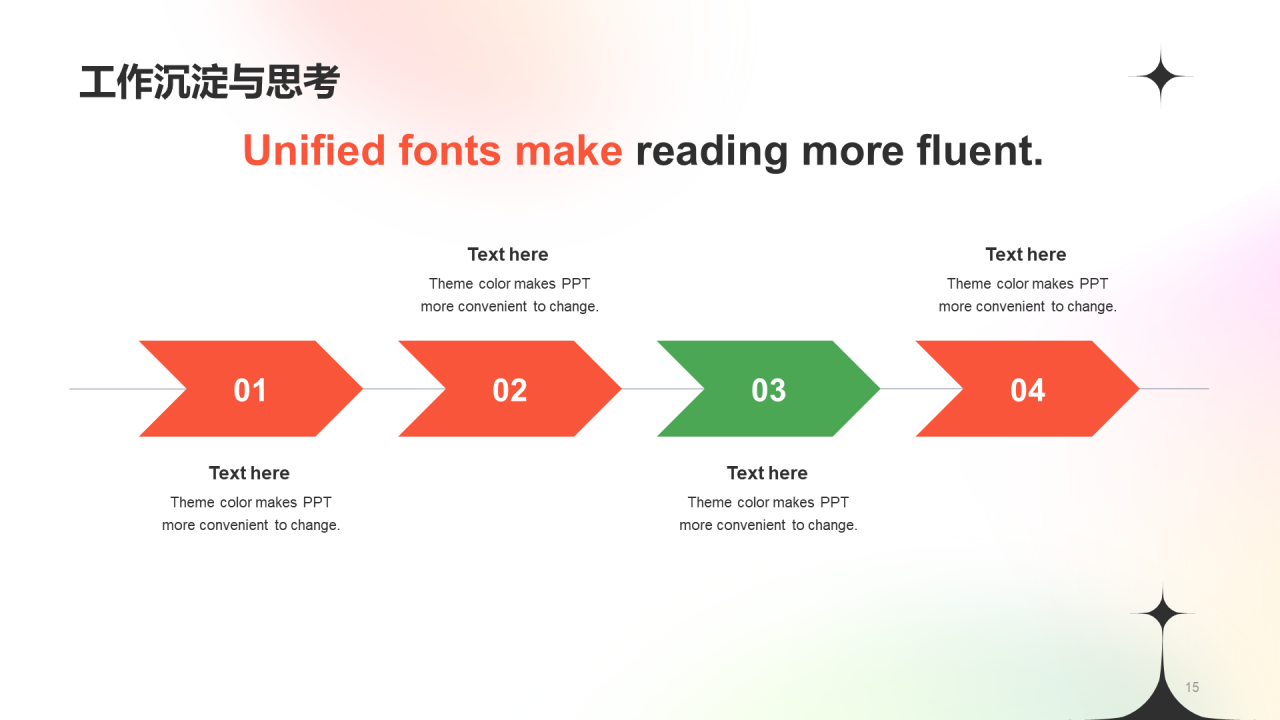 工作沉淀与思考

Unified fonts make reading more fluent.

Text here
Theme color makes PPT more convenient to change.

Text here
Theme color makes PPT more convenient to change.

01

02

03

04

Text here
Theme color makes PPT more convenient to change.

Text here
Theme color makes PPT more convenient to change.

15